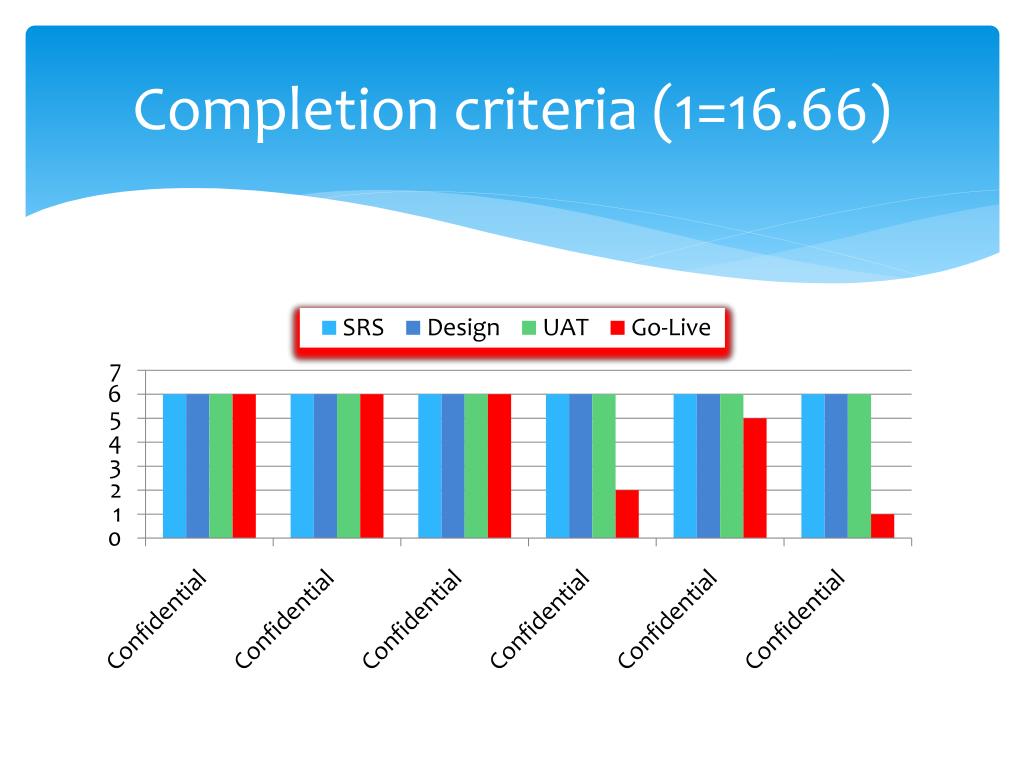 Completion criteria (1=16.66)

SRS Design UAT Go-Live

7
6
5
4
3
2
1
0

Confidential Confidential Confidential Confidential Confidential Confidential